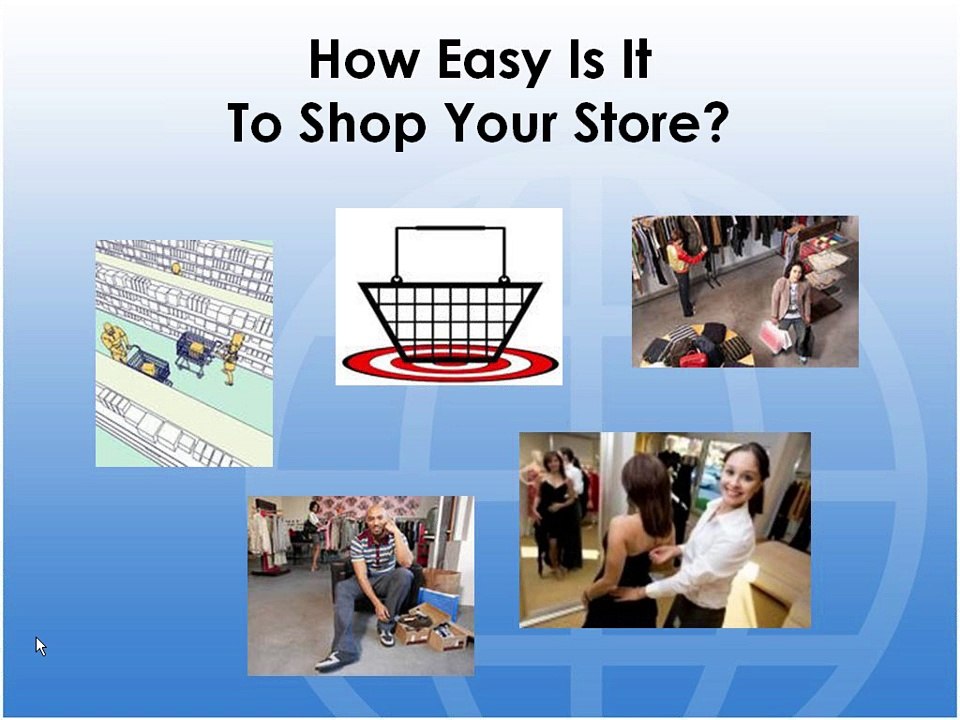 How Easy Is It
To Shop Your Store?